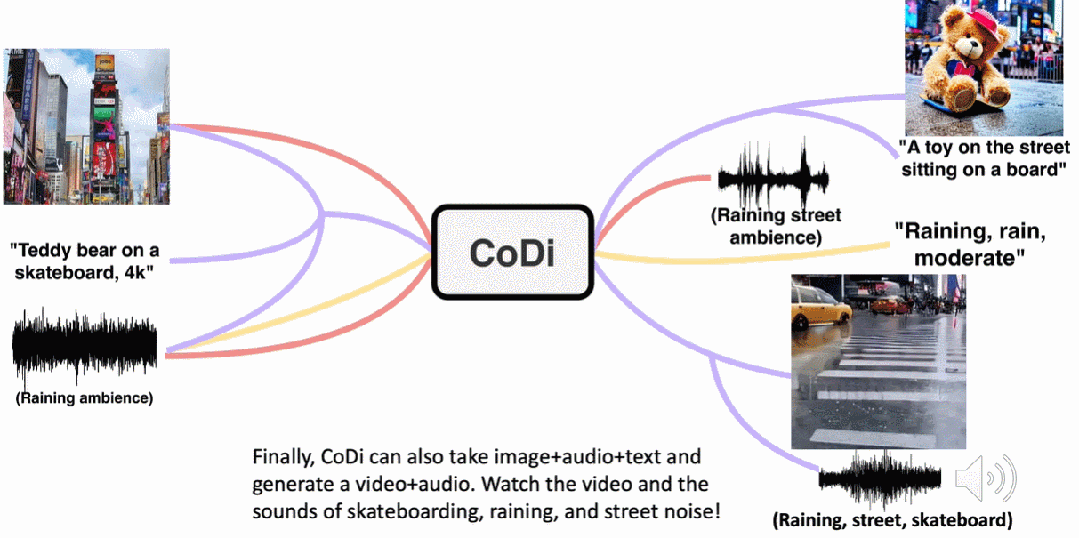 "Teddy bear on a skateboard, 4k"

(Raining ambience)

CoDi

"A toy on the street sitting on a board"

(Raining street ambience)

"Raining, rain, moderate"

(Raining, street, skateboard)

Finally, CoDi can also take image+audio+text and generate a video+audio. Watch the video and the sounds of skateboarding, raining, and street noise!